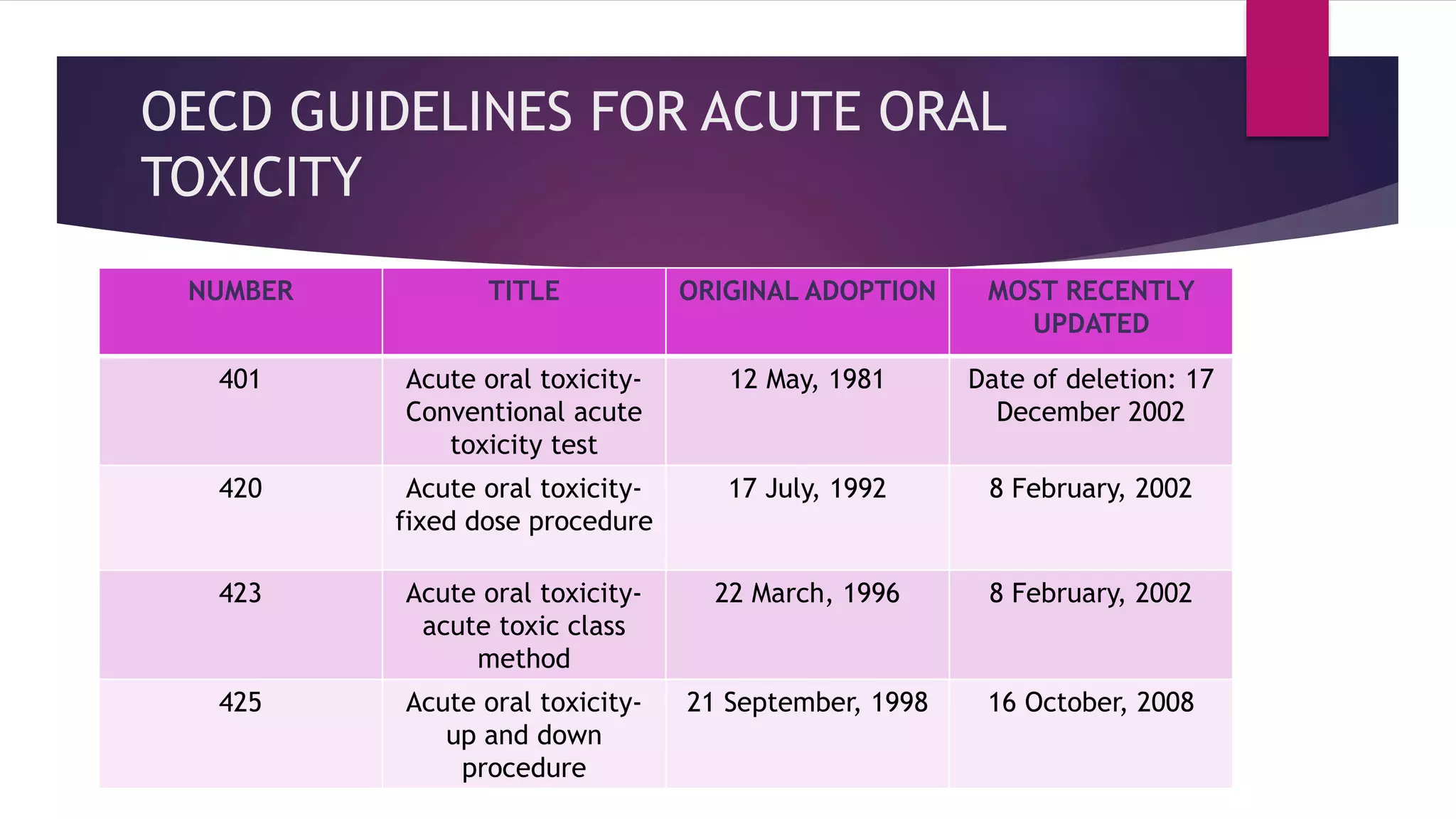 OECD GUIDELINES FOR ACUTE ORAL TOXICITY

| NUMBER | TITLE | ORIGINAL ADOPTION | MOST RECENTLY UPDATED |
|---|---|---|---|
| 401 | Acute oral toxicity- Conventional acute toxicity test | 12 May, 1981 | Date of deletion: 17 December 2002 |
| 420 | Acute oral toxicity- fixed dose procedure | 17 July, 1992 | 8 February, 2002 |
| 423 | Acute oral toxicity- acute toxic class method | 22 March, 1996 | 8 February, 2002 |
| 425 | Acute oral toxicity- up and down procedure | 21 September, 1998 | 16 October, 2008 |